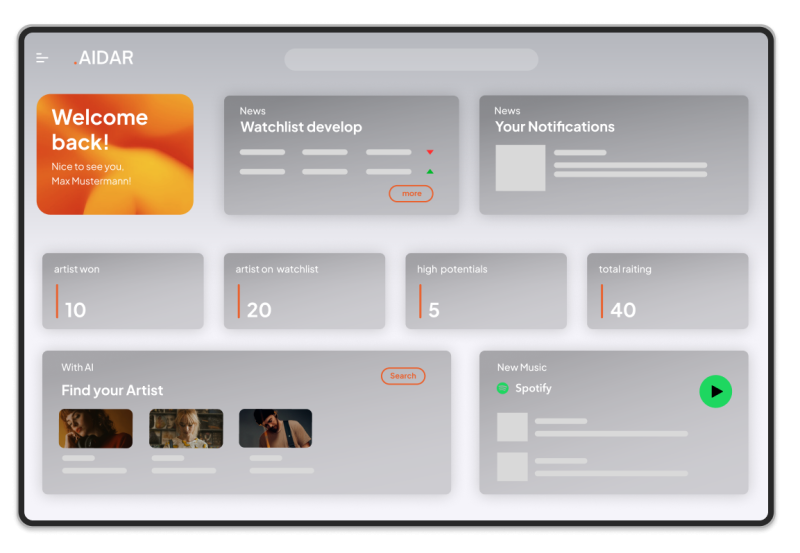 .AIDAR

Welcome back!
Nice to see you, Max Mustermann!

News
Watchlist develop
more

News
Your Notifications

artist won
10

artist on watchlist
20

high potentials
5

total raiting
40

With AI
Find your Artist
Search

New Music
Spotify